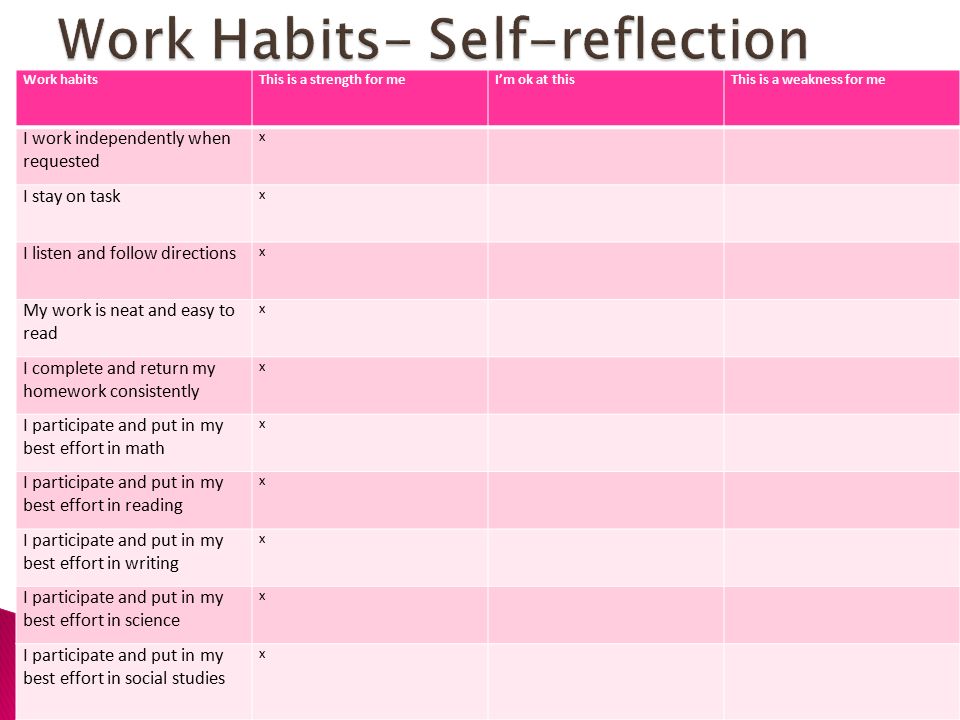 Work Habits- Self-reflection

| Work habits | This is a strength for me | I'm ok at this | This is a weakness for me |
|---|---|---|---|
| I work independently when requested | x | | |
| I stay on task | x | | |
| I listen and follow directions | x | | |
| My work is neat and easy to read | x | | |
| I complete and return my homework consistently | x | | |
| I participate and put in my best effort in math | x | | |
| I participate and put in my best effort in reading | x | | |
| I participate and put in my best effort in writing | x | | |
| I participate and put in my best effort in science | x | | |
| I participate and put in my best effort in social studies | x | | |